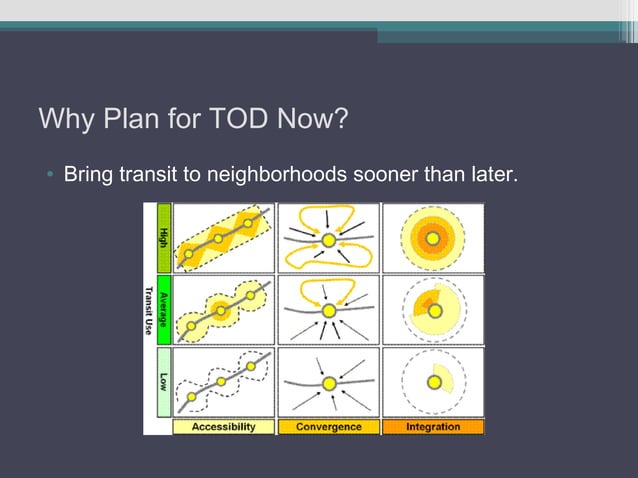 Why Plan for TOD Now?

• Bring transit to neighborhoods sooner than later.

Transit Use

High

Average

Low

Accessibility

Convergence

Integration